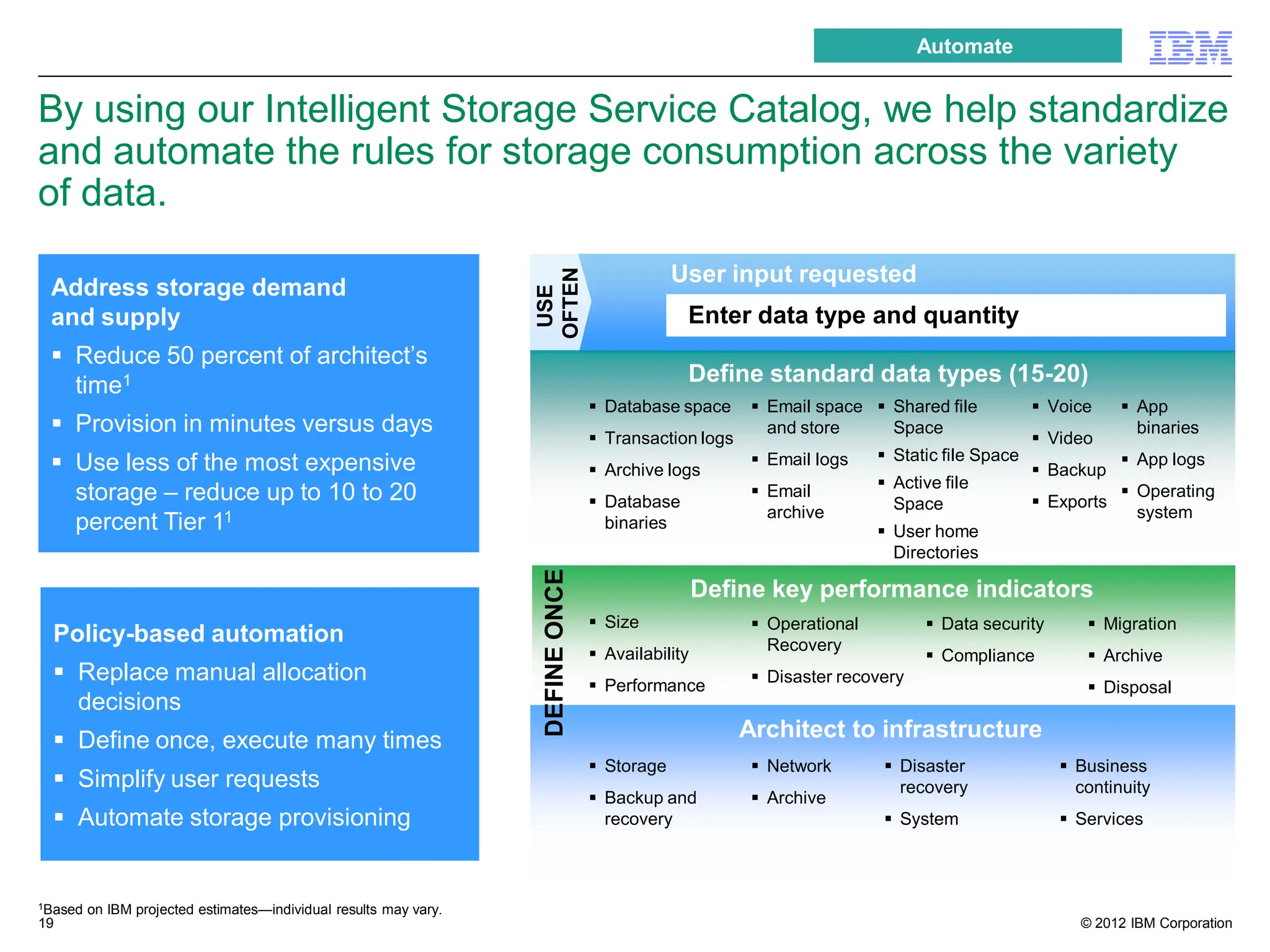 Automate

IBM

By using our Intelligent Storage Service Catalog, we help standardize and automate the rules for storage consumption across the variety of data.

Address storage demand and supply

▪ Reduce 50 percent of architect's time$^1$

▪ Provision in minutes versus days

▪ Use less of the most expensive storage – reduce up to 10 to 20 percent Tier 1$^1$

Policy-based automation

▪ Replace manual allocation decisions

▪ Define once, execute many times

▪ Simplify user requests

▪ Automate storage provisioning

USE OFTEN

User input requested

Enter data type and quantity

Define standard data types (15-20)

▪ Database space
▪ Transaction logs
▪ Archive logs
▪ Database binaries

▪ Email space and store
▪ Email logs
▪ Email archive

▪ Shared file Space
▪ Static file Space
▪ Active file Space
▪ User home Directories

▪ Voice
▪ Video
▪ Backup
▪ Exports

▪ App binaries
▪ App logs
▪ Operating system

DEFINE ONCE

Define key performance indicators

▪ Size
▪ Availability
▪ Performance

▪ Operational Recovery
▪ Disaster recovery

▪ Data security
▪ Compliance

▪ Migration
▪ Archive
▪ Disposal

Architect to infrastructure

▪ Storage
▪ Backup and recovery

▪ Network
▪ Archive

▪ Disaster recovery
▪ System

▪ Business continuity
▪ Services

$^1$Based on IBM projected estimates—individual results may vary.
19

© 2012 IBM Corporation